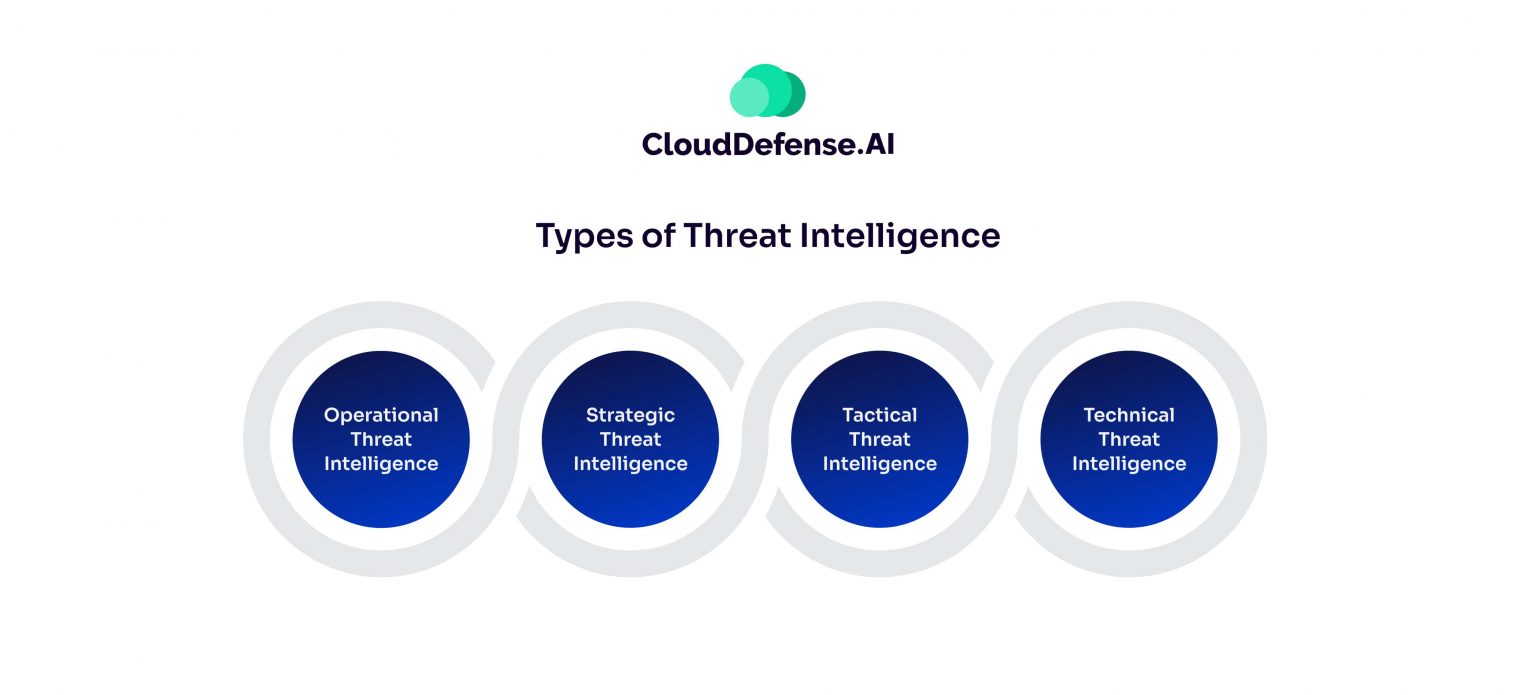 CloudDefense.AI

Types of Threat Intelligence

Operational Threat Intelligence

Strategic Threat Intelligence

Tactical Threat Intelligence

Technical Threat Intelligence